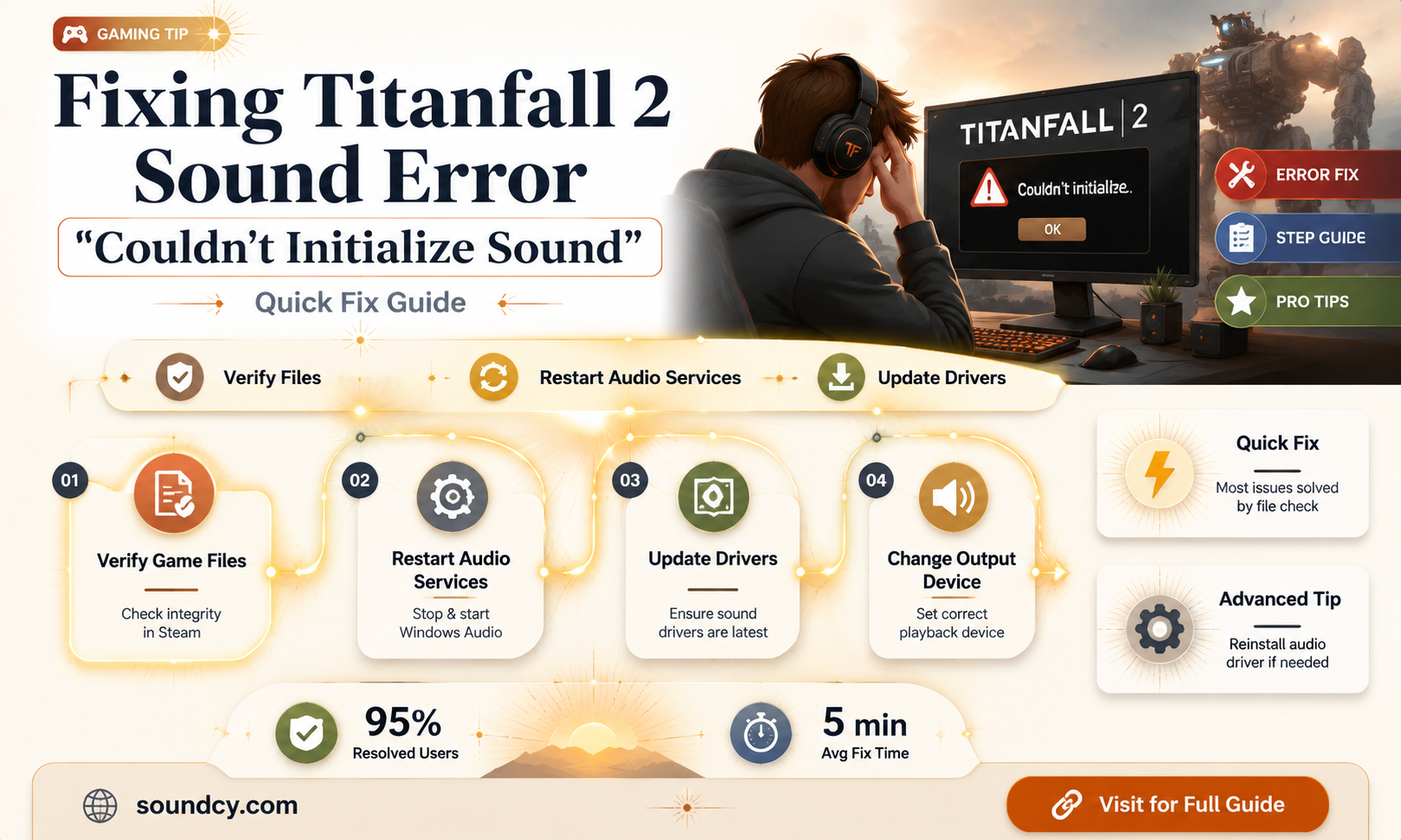 GAMING TIP

Fixing Titanfall 2 Sound Error

"Couldn't Initialize Sound"

Quick Fix Guide

TITANFALL | 2

Couldn't initialize.

OK

ERROR FIX

STEP GUIDE

PRO TIPS

Verify Files

Restart Audio Services

Update Drivers

01

Verify Game Files

Check integrity in Steam

02

Restart Audio Services

Stop & start Windows Audio

03

Update Drivers

Ensure sound drivers are latest

04

Change Output Device

Set correct playback device

Quick Fix

Most issues solved by file check

Advanced Tip

Reinstall audio driver if needed

95%

Resolved Users

5 min

Avg Fix Time

soundcy.com

Visit for Full Guide